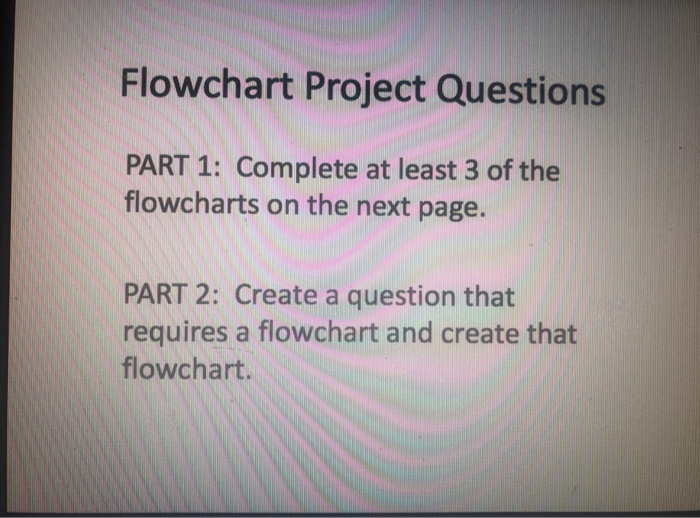 Flowchart Project Questions

PART 1: Complete at least 3 of the flowcharts on the next page.

PART 2: Create a question that requires a flowchart and create that flowchart.